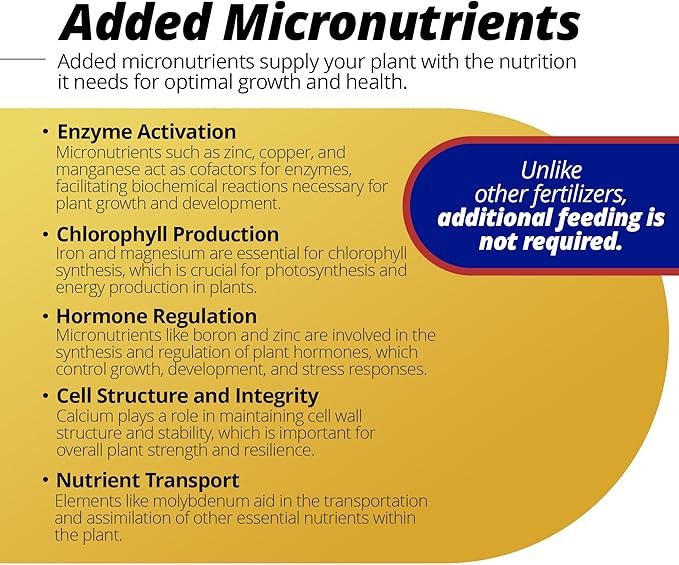 Added Micronutrients

Added micronutrients supply your plant with the nutrition it needs for optimal growth and health.

• Enzyme Activation
Micronutrients such as zinc, copper, and manganese act as cofactors for enzymes, facilitating biochemical reactions necessary for plant growth and development.

• Chlorophyll Production
Iron and magnesium are essential for chlorophyll synthesis, which is crucial for photosynthesis and energy production in plants.

• Hormone Regulation
Micronutrients like boron and zinc are involved in the synthesis and regulation of plant hormones, which control growth, development, and stress responses.

• Cell Structure and Integrity
Calcium plays a role in maintaining cell wall structure and stability, which is important for overall plant strength and resilience.

• Nutrient Transport
Elements like molybdenum aid in the transportation and assimilation of other essential nutrients within the plant.

Unlike other fertilizers, additional feeding is not required.